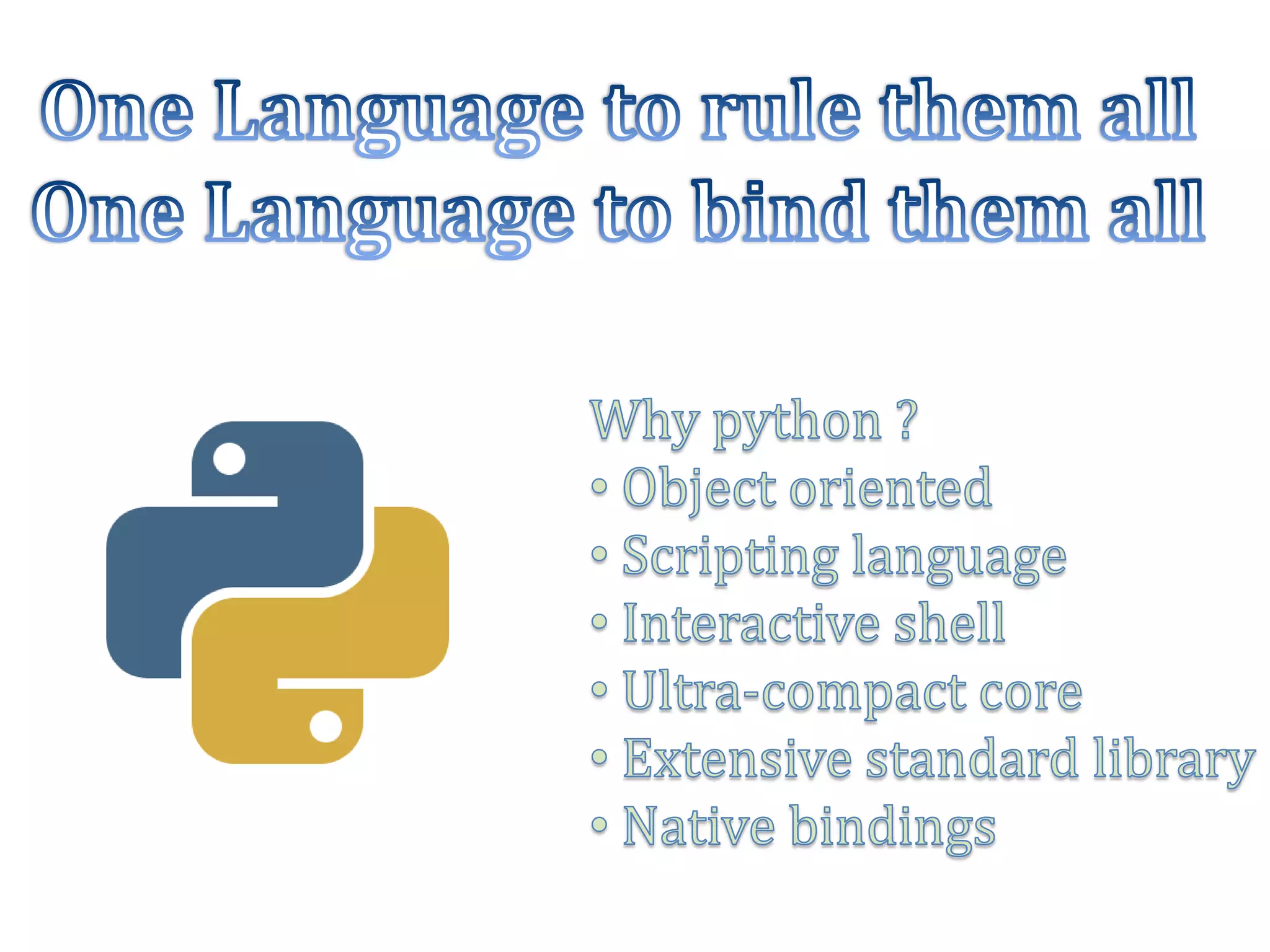 One Language to rule them all
One Language to bind them all

Why python ?
• Object oriented
• Scripting language
• Interactive shell
• Ultra-compact core
• Extensive standard library
• Native bindings